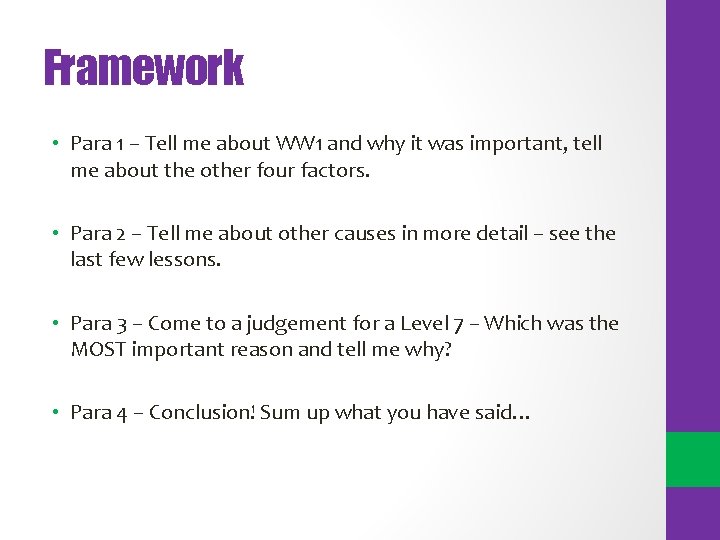 Framework

• Para 1 – Tell me about WW1 and why it was important, tell me about the other four factors.

• Para 2 – Tell me about other causes in more detail – see the last few lessons.

• Para 3 – Come to a judgement for a Level 7 – Which was the MOST important reason and tell me why?

• Para 4 – Conclusion! Sum up what you have said…